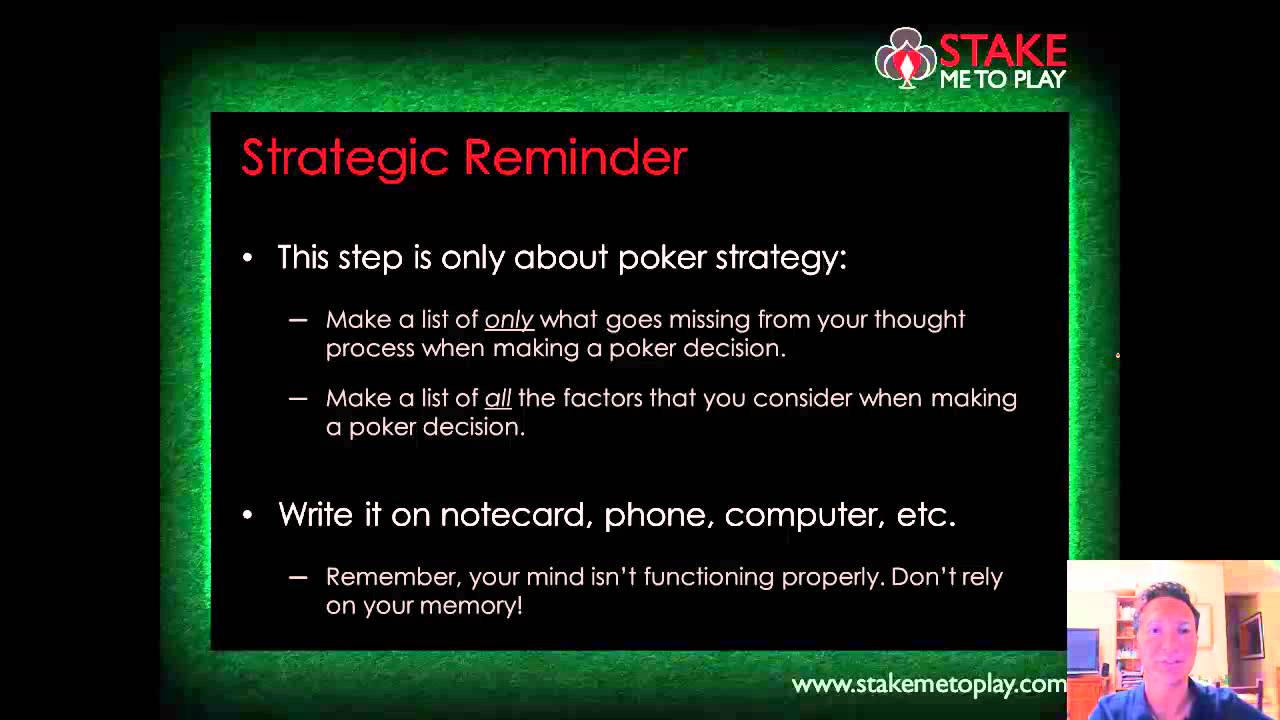 STAKE
ME TO PLAY

Strategic Reminder

• This step is only about poker strategy:

– Make a list of only what goes missing from your thought process when making a poker decision.

– Make a list of all the factors that you consider when making a poker decision.

• Write it on notecard, phone, computer, etc.

– Remember, your mind isn't functioning properly. Don't rely on your memory!

www.stakemetoplay.com